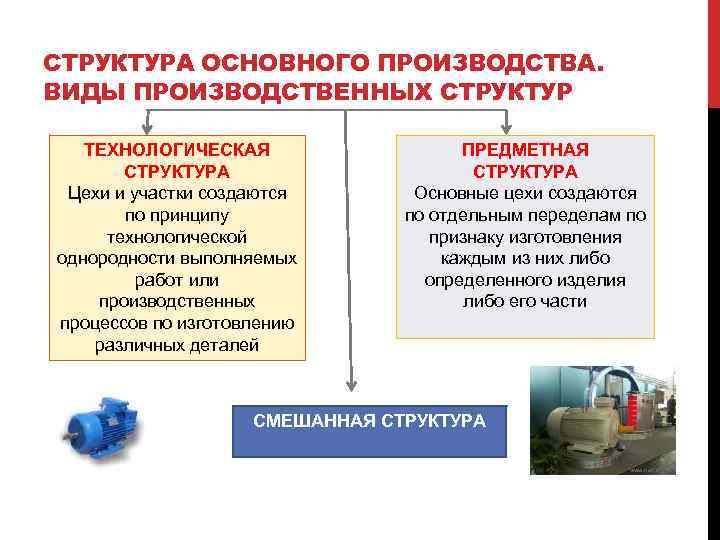 СТРУКТУРА ОСНОВНОГО ПРОИЗВОДСТВА. ВИДЫ ПРОИЗВОДСТВЕННЫХ СТРУКТУР

ТЕХНОЛОГИЧЕСКАЯ СТРУКТУРА
Цехи и участки создаются по принципу технологической однородности выполняемых работ или производственных процессов по изготовлению различных деталей

ПРЕДМЕТНАЯ СТРУКТУРА
Основные цехи создаются по отдельным переделам по признаку изготовления каждым из них либо определенного изделия либо его части

СМЕШАННАЯ СТРУКТУРА